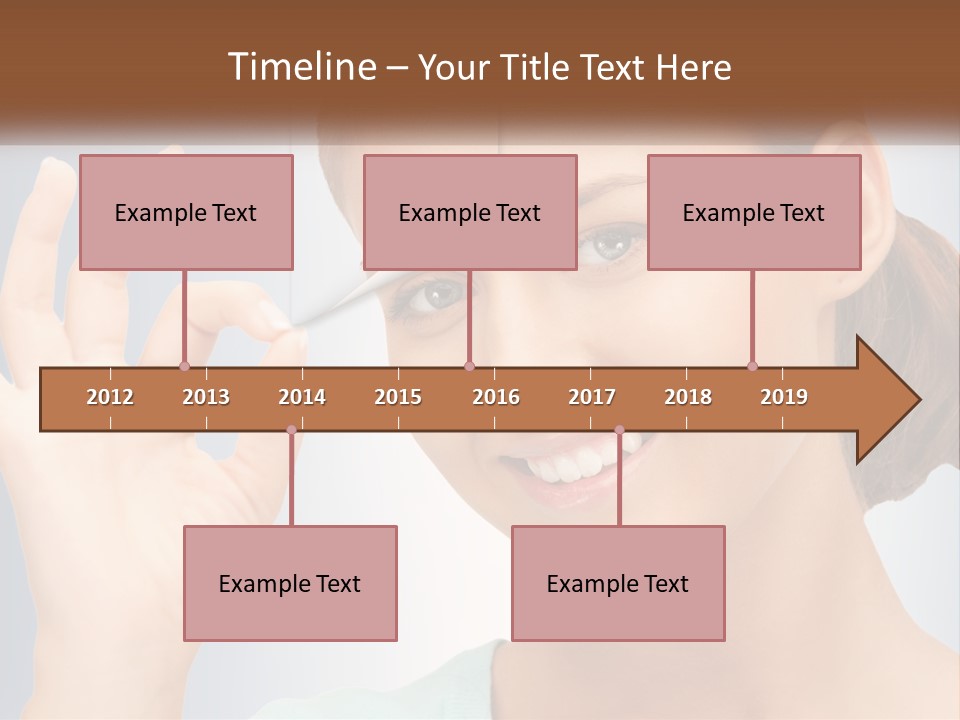 Timeline – Your Title Text Here

Example Text

Example Text

Example Text

2012 2013 2014 2015 2016 2017 2018 2019

Example Text

Example Text